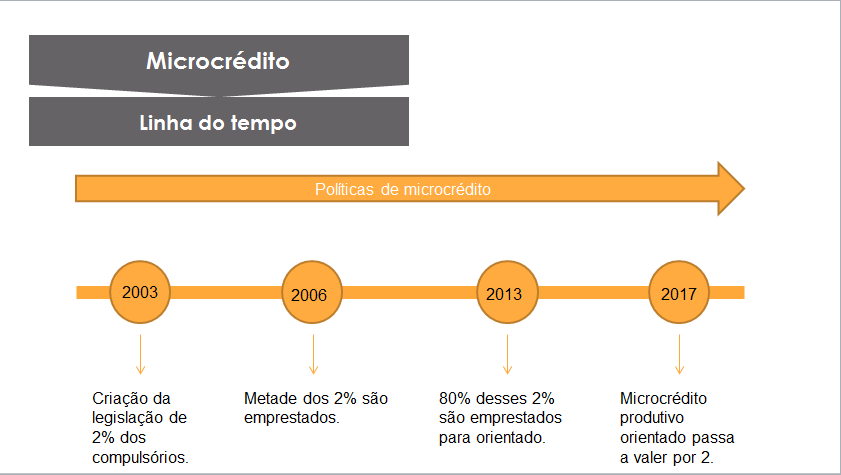 Microcrédito

Linha do tempo

Políticas de microcrédito

2003

2006

2013

2017

Criação da legislação de 2% dos compulsórios.

Metade dos 2% são emprestados.

80% desses 2% são emprestados para orientado.

Microcrédito produtivo orientado passa a valer por 2.